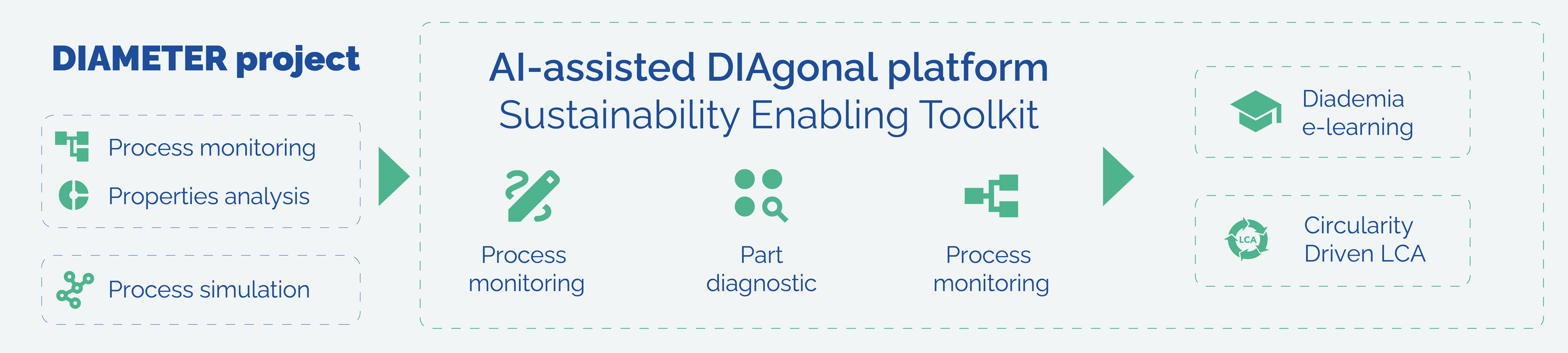 DIAMETER project

Process monitoring

Properties analysis

Process simulation

AI-assisted DIAgonal platform
Sustainability Enabling Toolkit

Process monitoring

Part diagnostic

Process monitoring

Diademia e-learning

LCA

Circularity Driven LCA